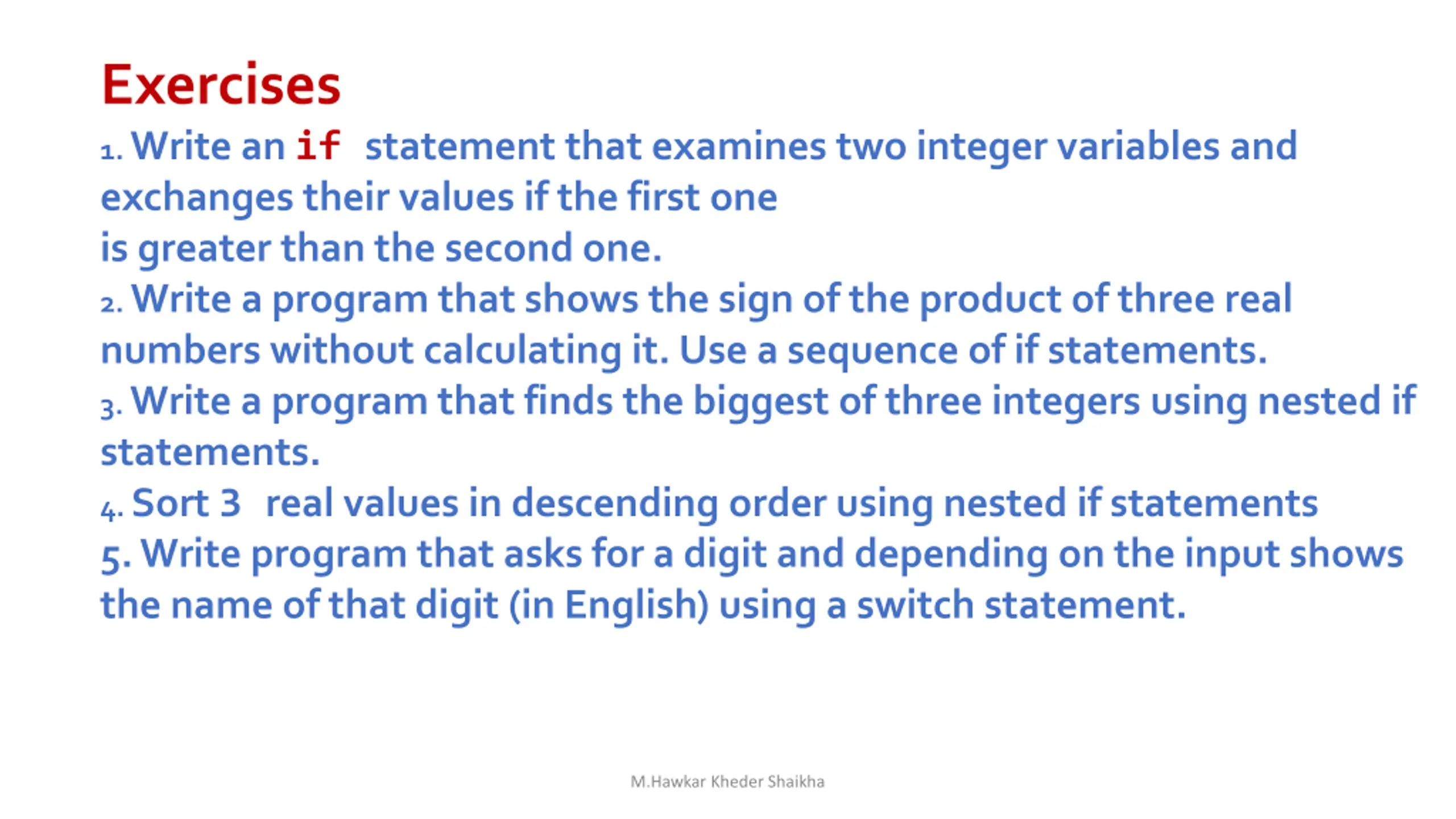 Exercises

1. Write an if statement that examines two integer variables and exchanges their values if the first one
is greater than the second one.

2. Write a program that shows the sign of the product of three real numbers without calculating it. Use a sequence of if statements.

3. Write a program that finds the biggest of three integers using nested if statements.

4. Sort 3 real values in descending order using nested if statements

5. Write program that asks for a digit and depending on the input shows the name of that digit (in English) using a switch statement.

M.Hawkar Kheder Shaikha